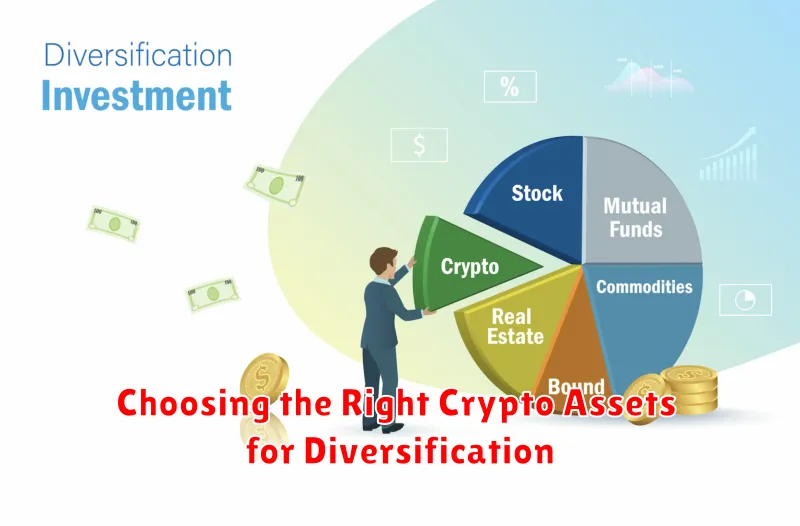 Diversification
Investment

%

$

Stock

Mutual Funds

Crypto

Commodities

Real Estate

Bound

Choosing the Right Crypto Assets for Diversification